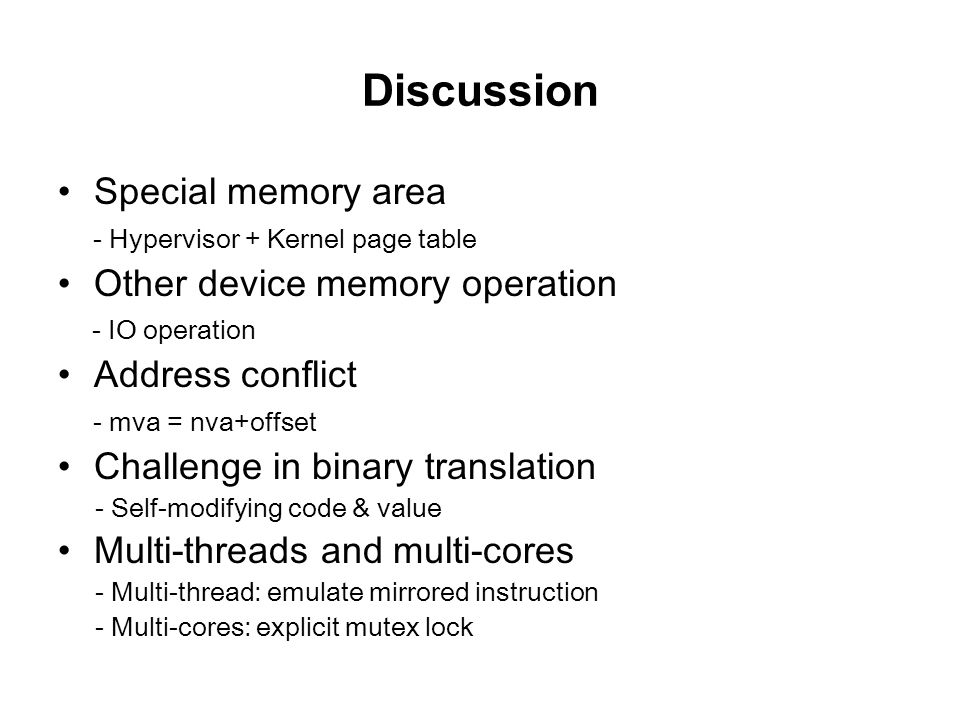 Discussion

• Special memory area
- Hypervisor + Kernel page table

• Other device memory operation
- IO operation

• Address conflict
- mva = nva+offset

• Challenge in binary translation
- Self-modifying code & value

• Multi-threads and multi-cores
- Multi-thread: emulate mirrored instruction
- Multi-cores: explicit mutex lock